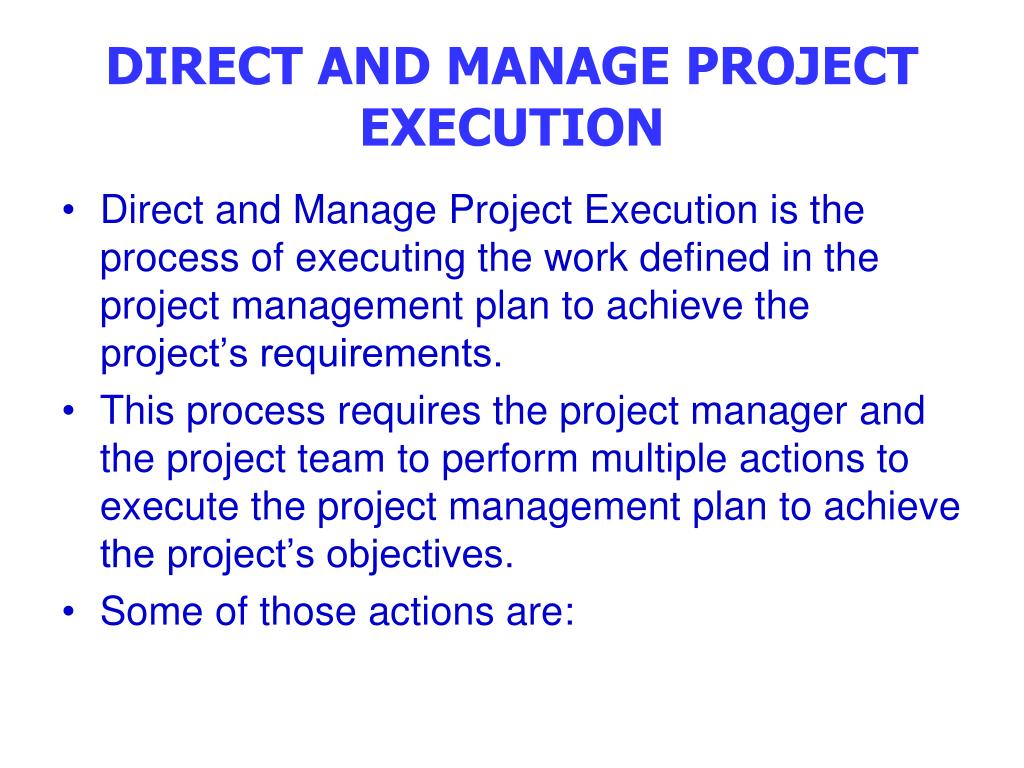 DIRECT AND MANAGE PROJECT EXECUTION

• Direct and Manage Project Execution is the process of executing the work defined in the project management plan to achieve the project’s requirements.
• This process requires the project manager and the project team to perform multiple actions to execute the project management plan to achieve the project’s objectives.
• Some of those actions are: